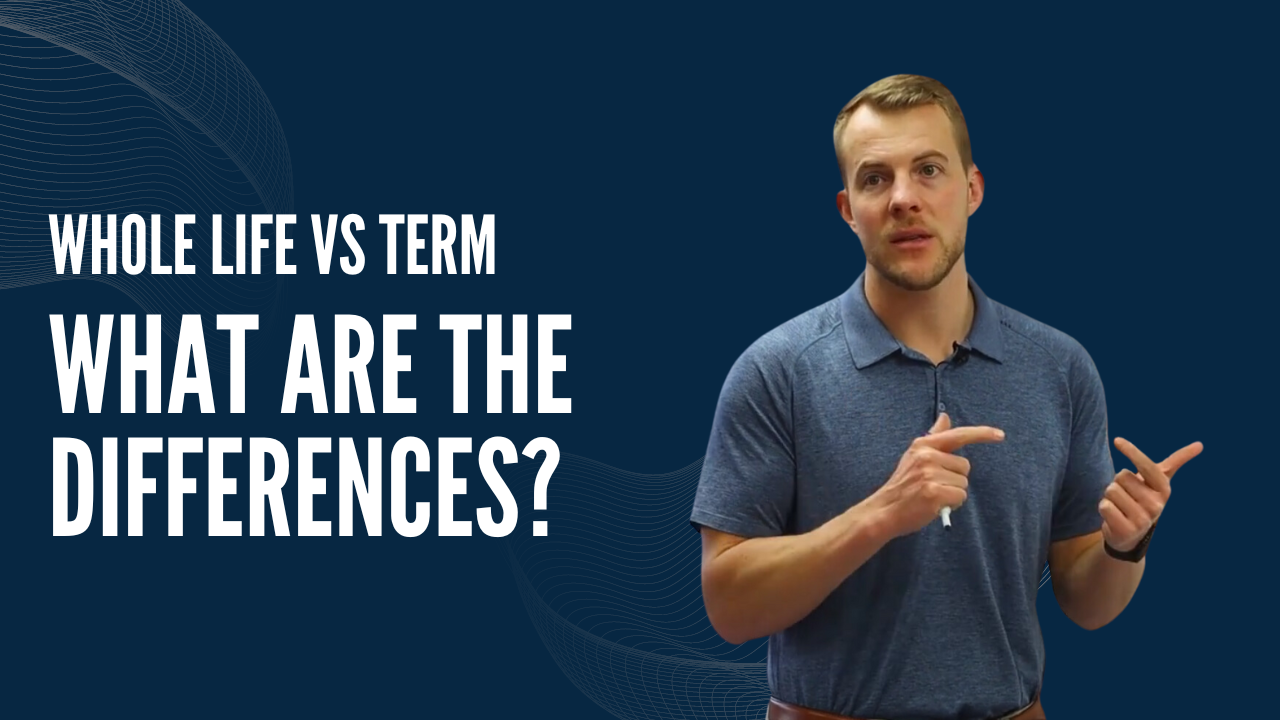 WHOLE LIFE VS TERM

WHAT ARE THE DIFFERENCES?